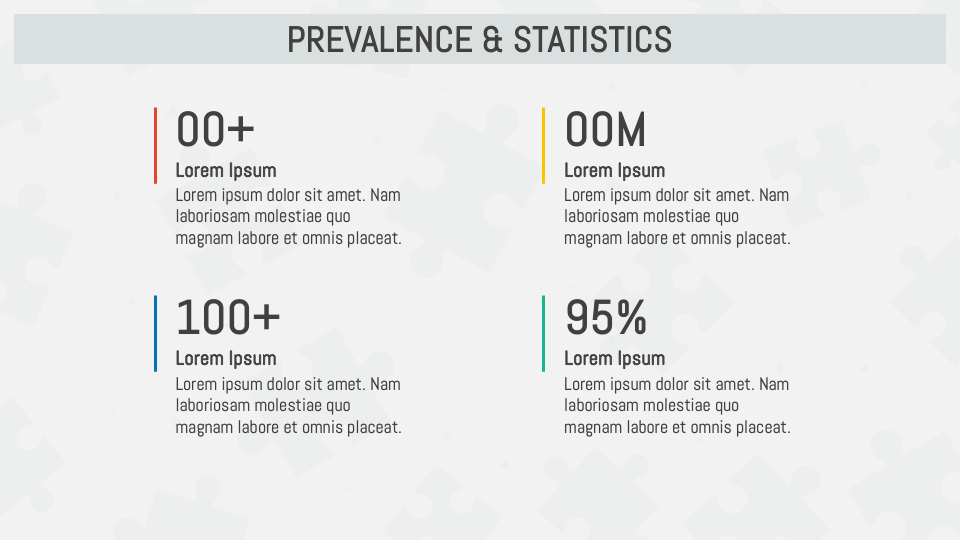 PREVALENCE & STATISTICS

00+
Lorem Ipsum
Lorem ipsum dolor sit amet. Nam laboriosam molestiae quo magnam labore et omnis placeat.

00M
Lorem Ipsum
Lorem ipsum dolor sit amet. Nam laboriosam molestiae quo magnam labore et omnis placeat.

100+
Lorem Ipsum
Lorem ipsum dolor sit amet. Nam laboriosam molestiae quo magnam labore et omnis placeat.

95%
Lorem Ipsum
Lorem ipsum dolor sit amet. Nam laboriosam molestiae quo magnam labore et omnis placeat.